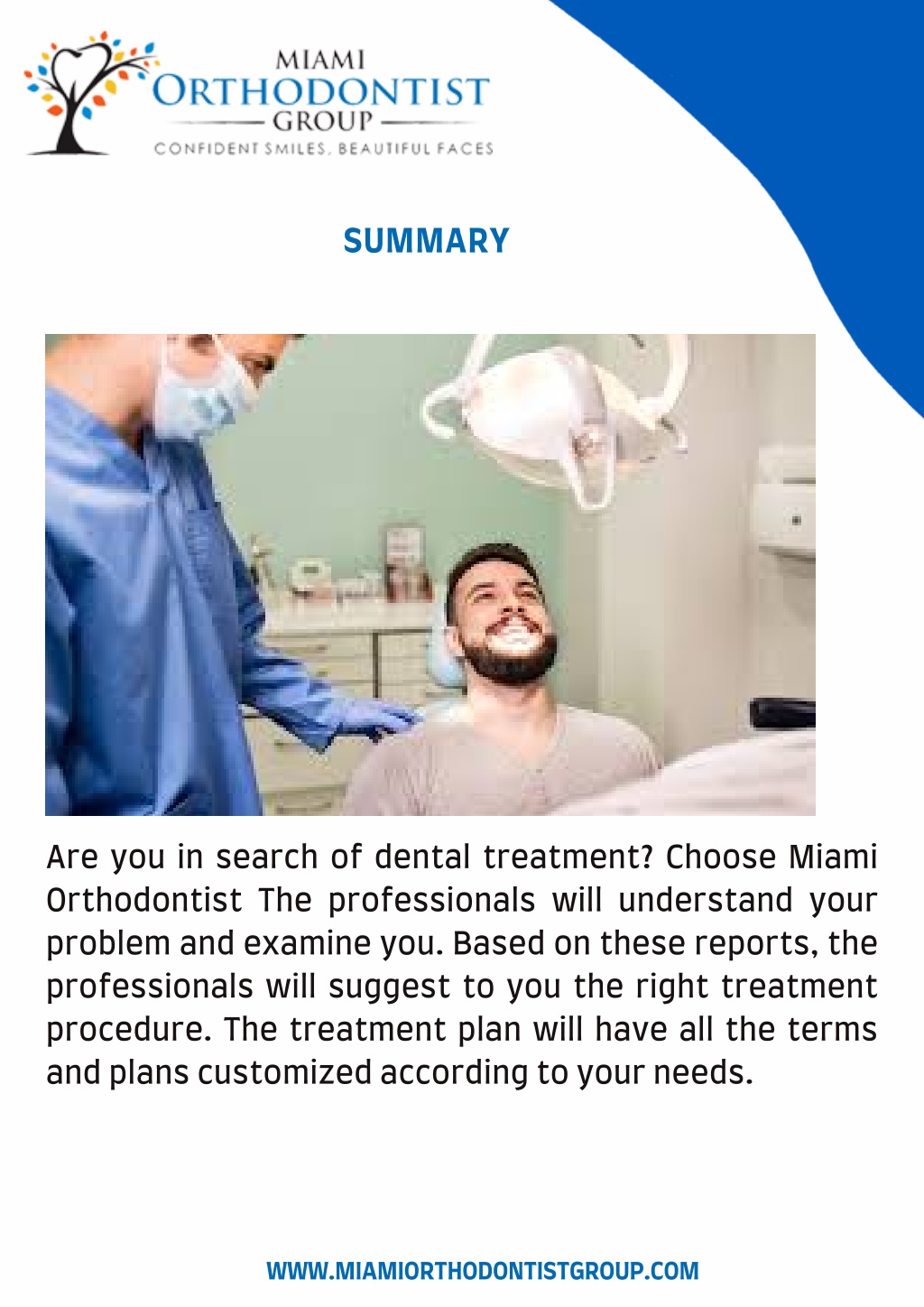 MIAMI
ORTHODONTIST
GROUP
CONFIDENT SMILES. BEAUTIFUL FACES

SUMMARY

Are you in search of dental treatment? Choose Miami Orthodontist The professionals will understand your problem and examine you. Based on these reports, the professionals will suggest to you the right treatment procedure. The treatment plan will have all the terms and plans customized according to your needs.

WWW.MIAMIORTHODONTISTGROUP.COM